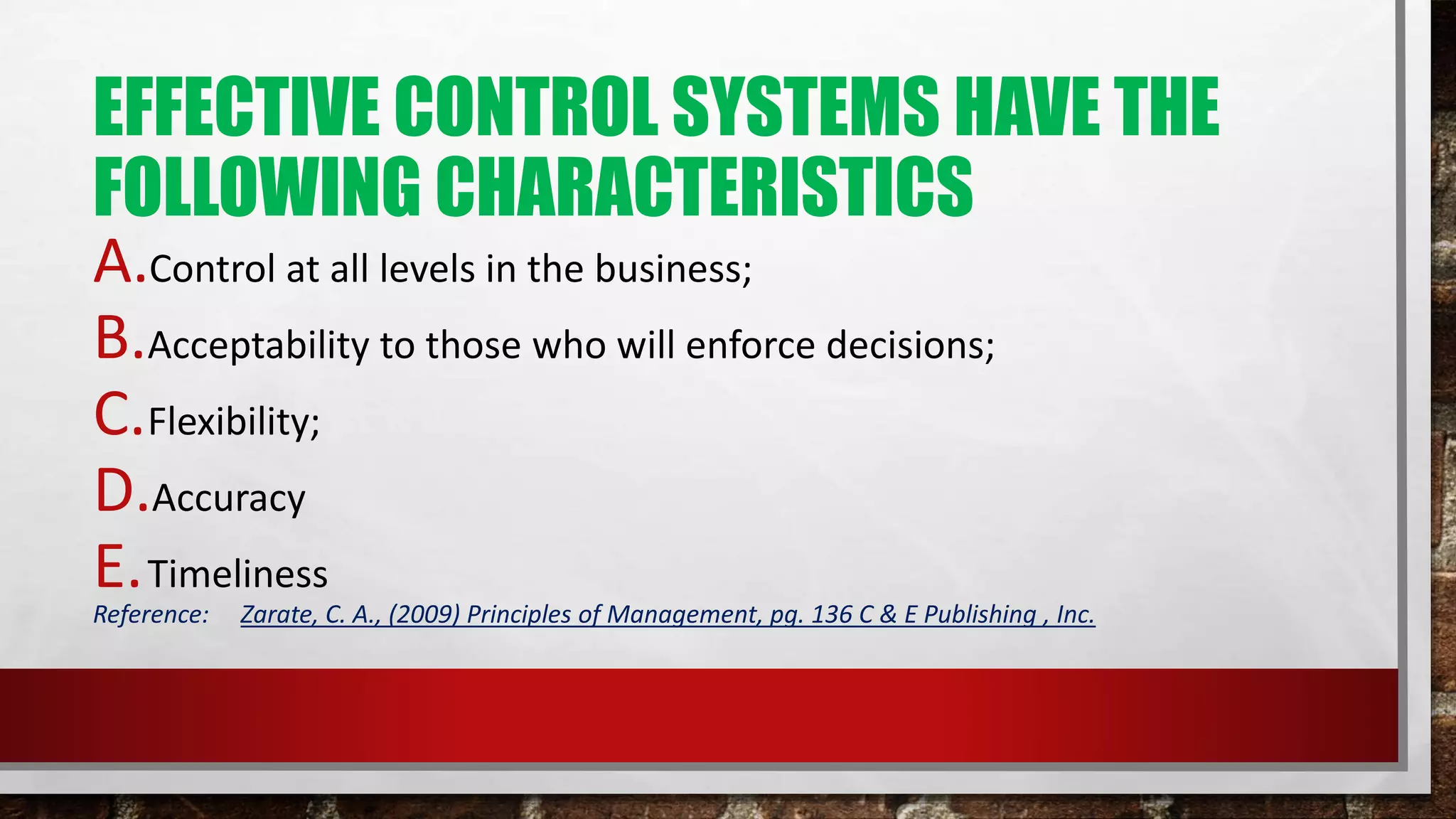 EFFECTIVE CONTROL SYSTEMS HAVE THE FOLLOWING CHARACTERISTICS

A. Control at all levels in the business;

B. Acceptability to those who will enforce decisions;

C. Flexibility;

D. Accuracy

E. Timeliness

Reference: Zarate, C. A., (2009) Principles of Management, pg. 136 C & E Publishing , Inc.